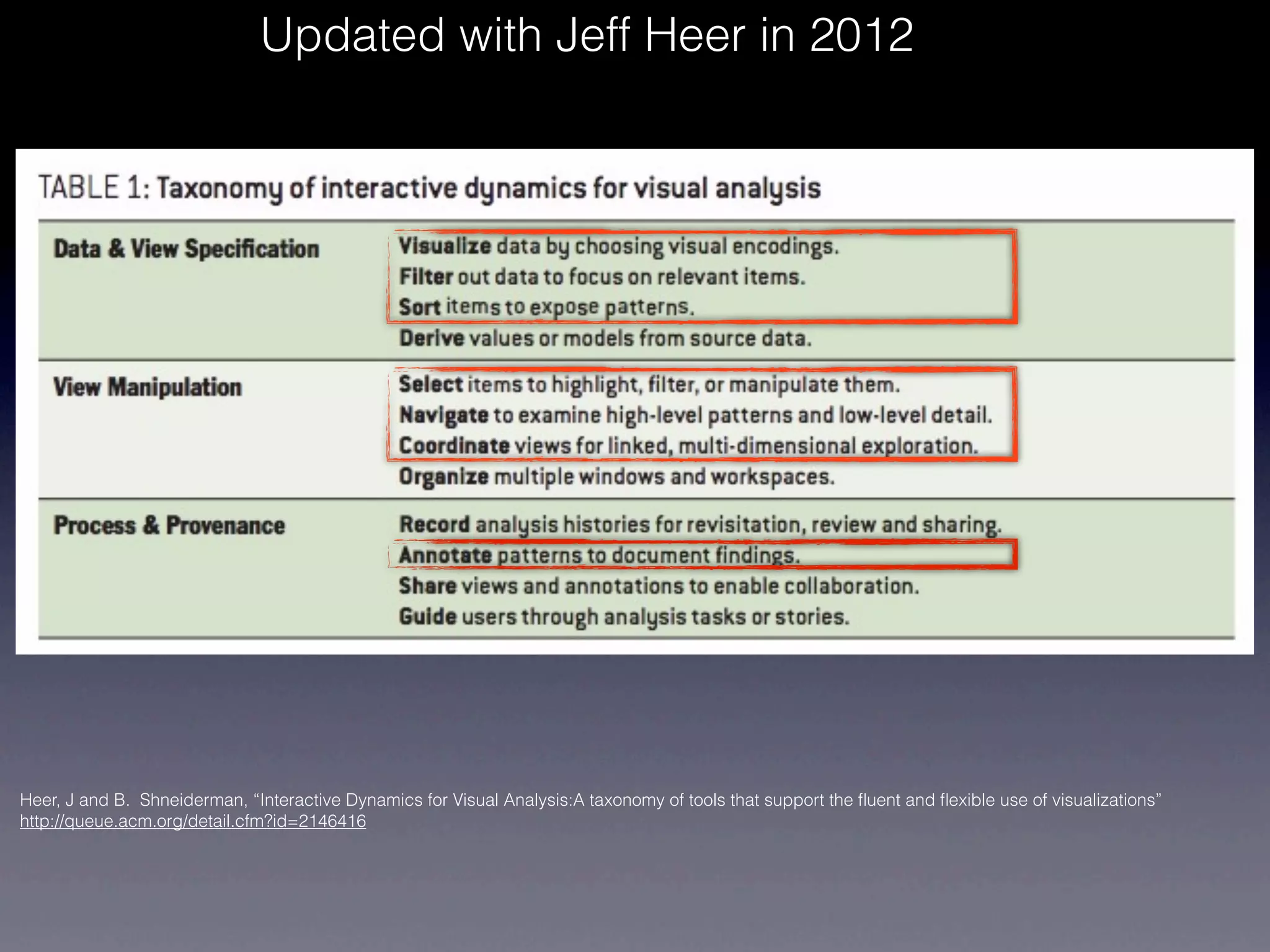 Updated with Jeff Heer in 2012

TABLE 1: Taxonomy of interactive dynamics for visual analysis

| | |
|---|---|
| Data & View Specification | Visualize data by choosing visual encodings.<br>Filter out data to focus on relevant items.<br>Sort items to expose patterns.<br>Derive values or models from source data. |
| View Manipulation | Select items to highlight, filter, or manipulate them.<br>Navigate to examine high-level patterns and low-level detail.<br>Coordinate views for linked, multi-dimensional exploration.<br>Organize multiple windows and workspaces. |
| Process & Provenance | Record analysis histories for revisitation, review and sharing.<br>Annotate patterns to document findings.<br>Share views and annotations to enable collaboration.<br>Guide users through analysis tasks or stories. |

Heer, J and B. Shneiderman, “Interactive Dynamics for Visual Analysis:A taxonomy of tools that support the fluent and flexible use of visualizations”
http://queue.acm.org/detail.cfm?id=2146416